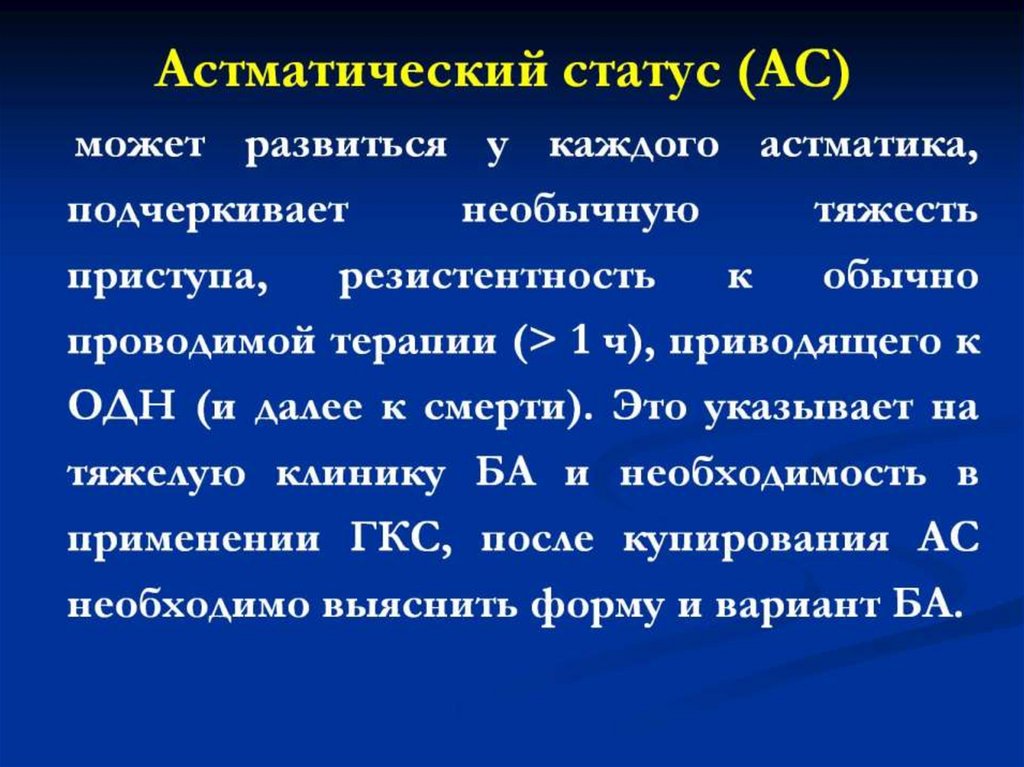 Астматический статус (АС)

может развиться у каждого астматика, подчеркивает необычную тяжесть приступа, резистентность к обычно проводимой терапии (> 1 ч), приводящего к ОДН (и далее к смерти). Это указывает на тяжелую клинику БА и необходимость в применении ГКС, после купирования АС необходимо выяснить форму и вариант БА.